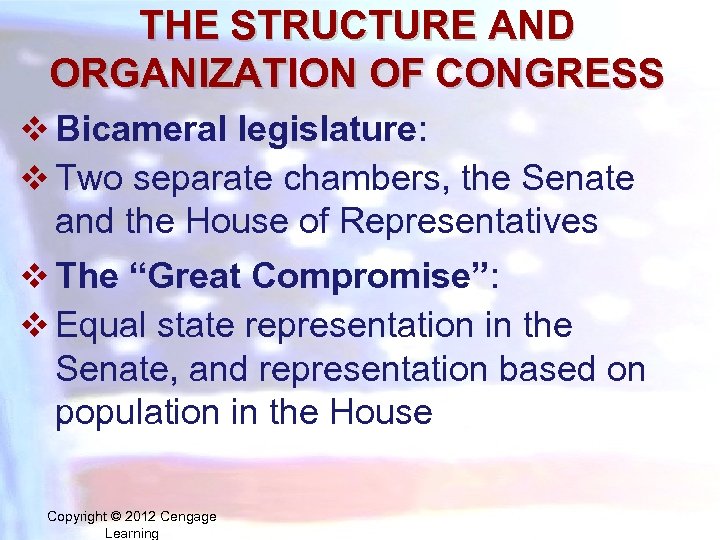 THE STRUCTURE AND ORGANIZATION OF CONGRESS

❖ Bicameral legislature:

❖ Two separate chambers, the Senate and the House of Representatives

❖ The “Great Compromise”:

❖ Equal state representation in the Senate, and representation based on population in the House

Copyright © 2012 Cengage Learning